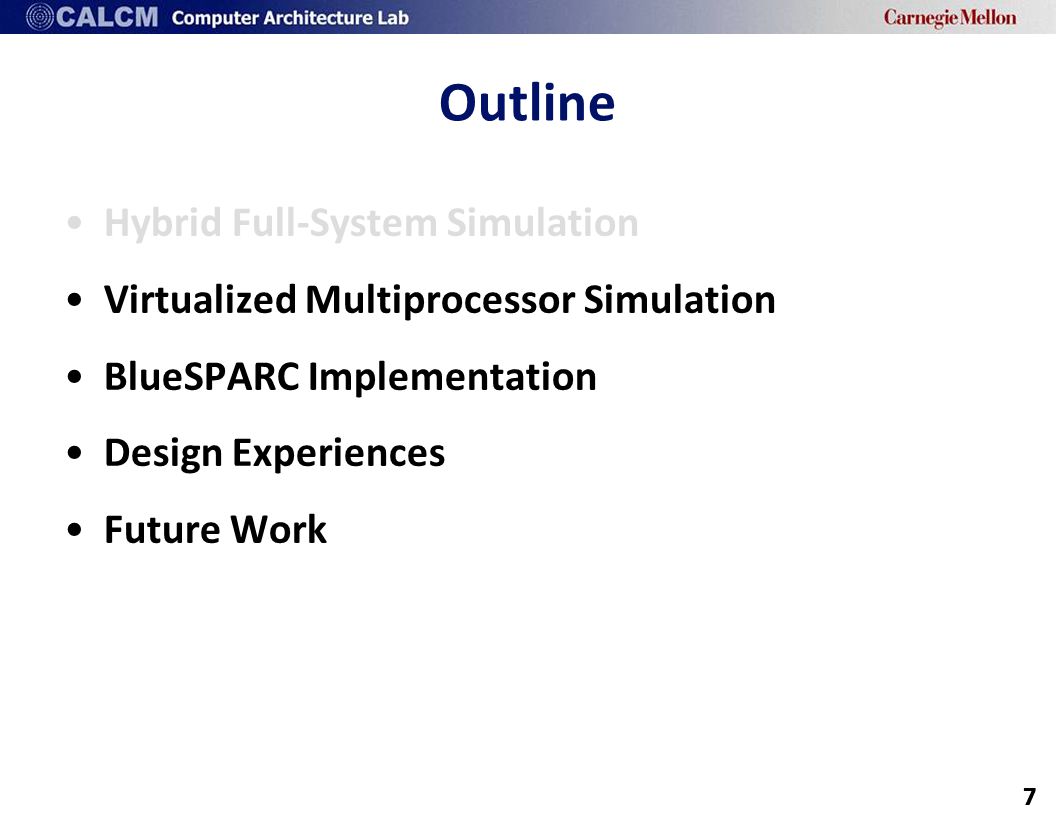 CALCM Computer Architecture Lab

Carnegie Mellon

Outline

• Hybrid Full-System Simulation
• Virtualized Multiprocessor Simulation
• BlueSPARC Implementation
• Design Experiences
• Future Work

7